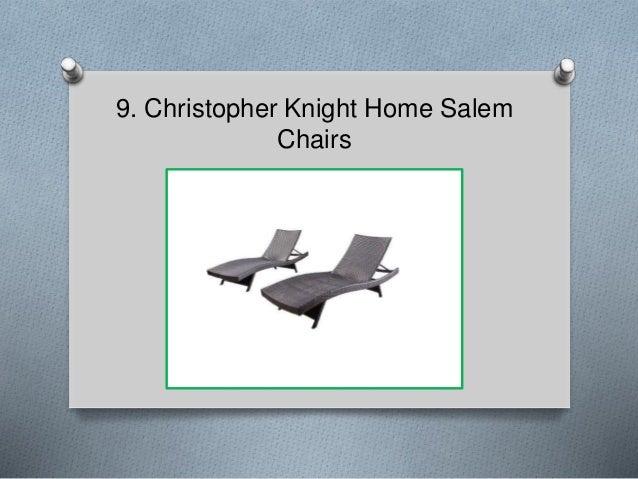 9. Christopher Knight Home Salem Chairs